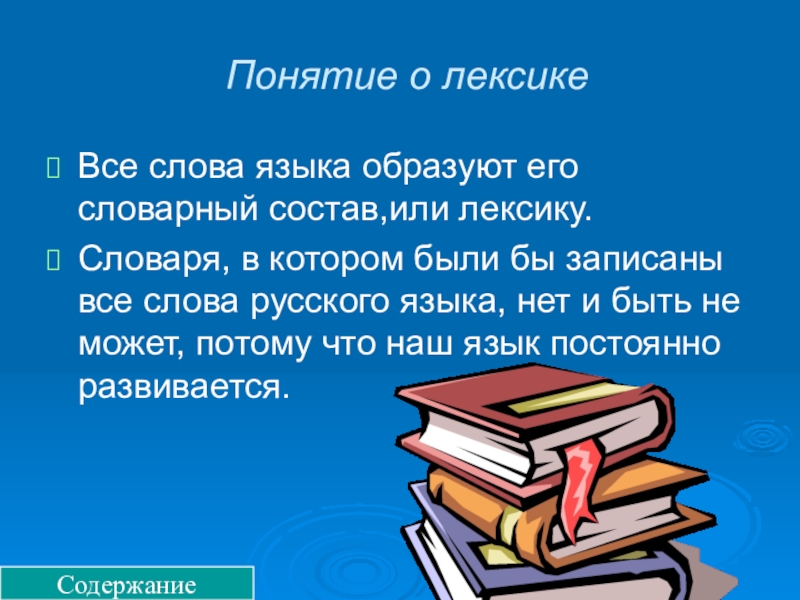 Понятие о лексике

Все слова языка образуют его словарный состав,или лексику.

Словаря, в котором были бы записаны все слова русского языка, нет и быть не может, потому что наш язык постоянно развивается.

Содержание